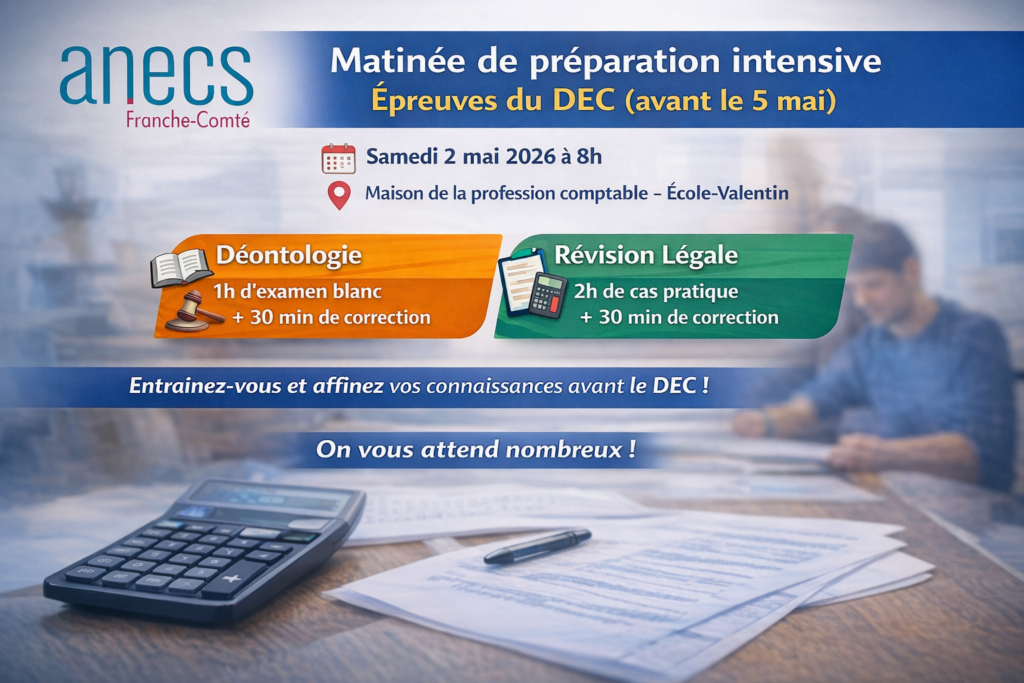 anecs
Franche-Comté

Matinée de préparation intensive
Épreuves du DEC (avant le 5 mai)

Samedi 2 mai 2026 à 8h

Maison de la profession comptable – École-Valentin

Déontologie
1h d'examen blanc
+ 30 min de correction

Révision Légale
2h de cas pratique
+ 30 min de correction

Entrainez-vous et affinez vos connaissances avant le DEC !

On vous attend nombreux !